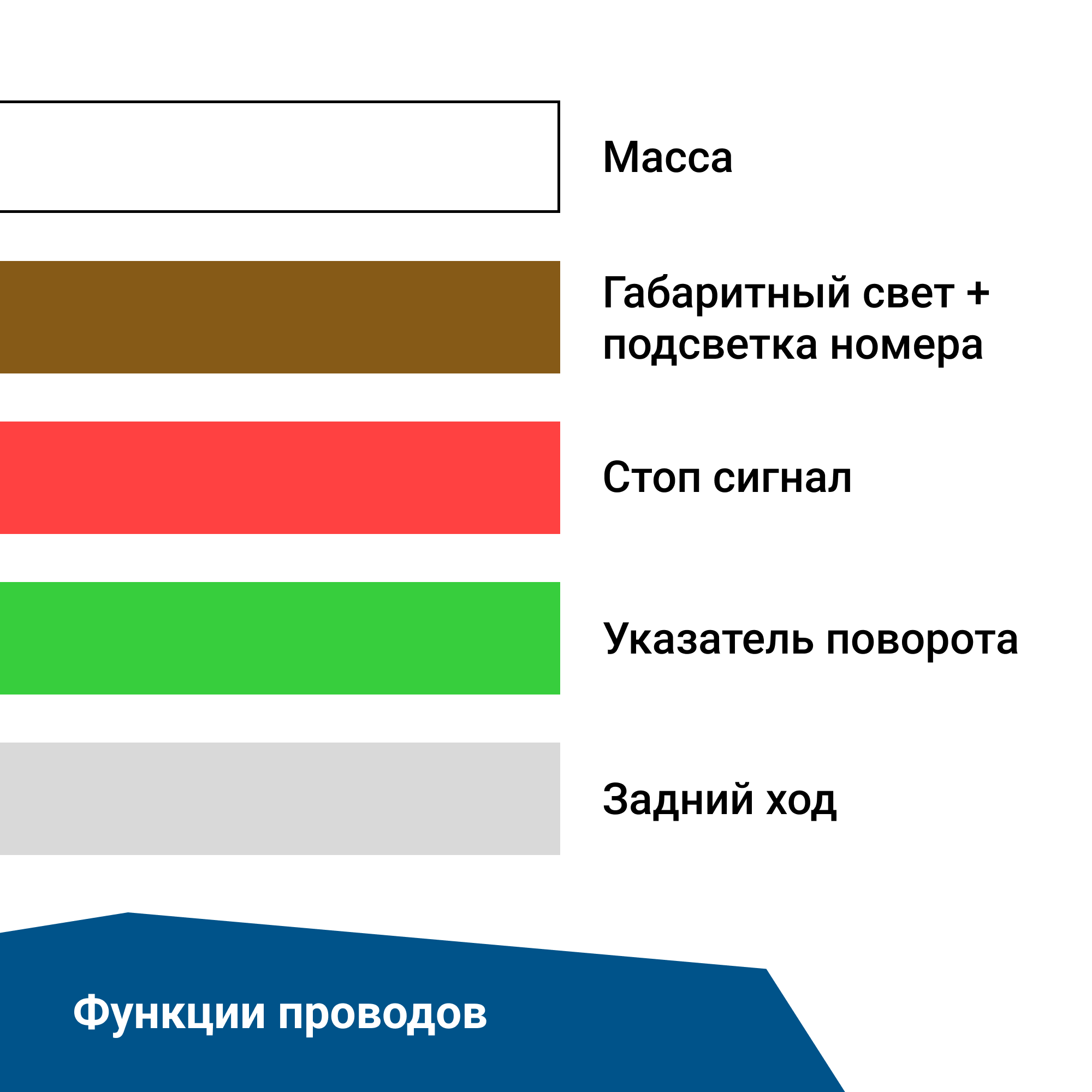 Масса

Габаритный свет + подсветка номера

Стоп сигнал

Указатель поворота

Задний ход

Функции проводов